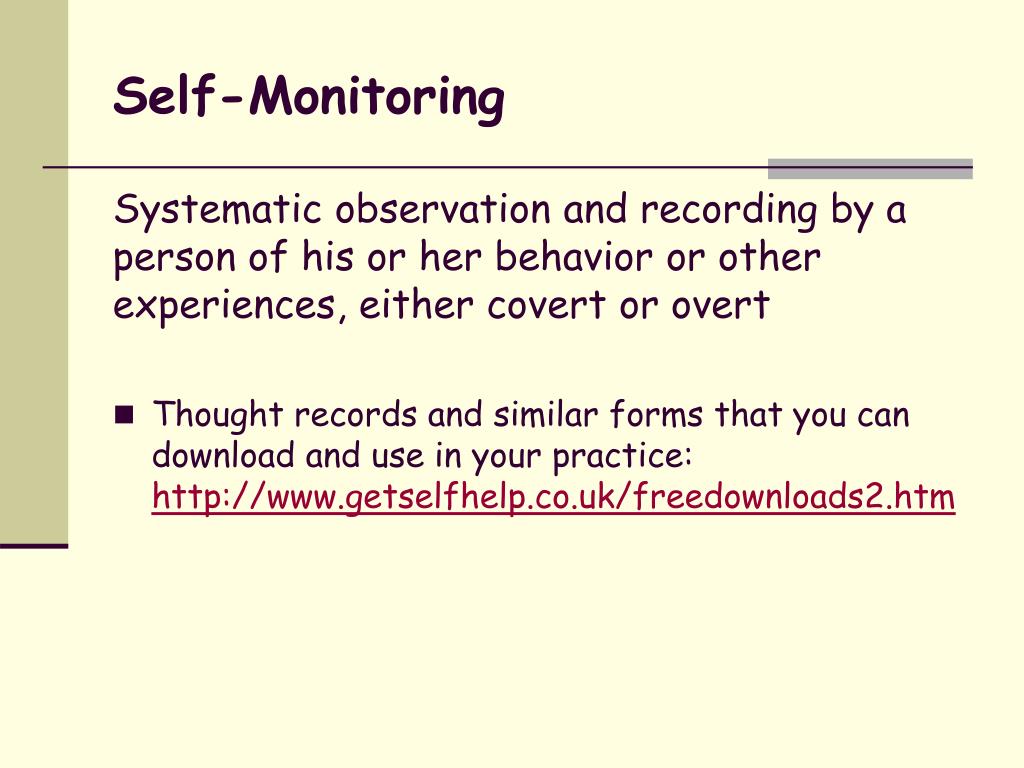 Self-Monitoring

Systematic observation and recording by a person of his or her behavior or other experiences, either covert or overt

Thought records and similar forms that you can download and use in your practice: http://www.getselfhelp.co.uk/freedownloads2.htm